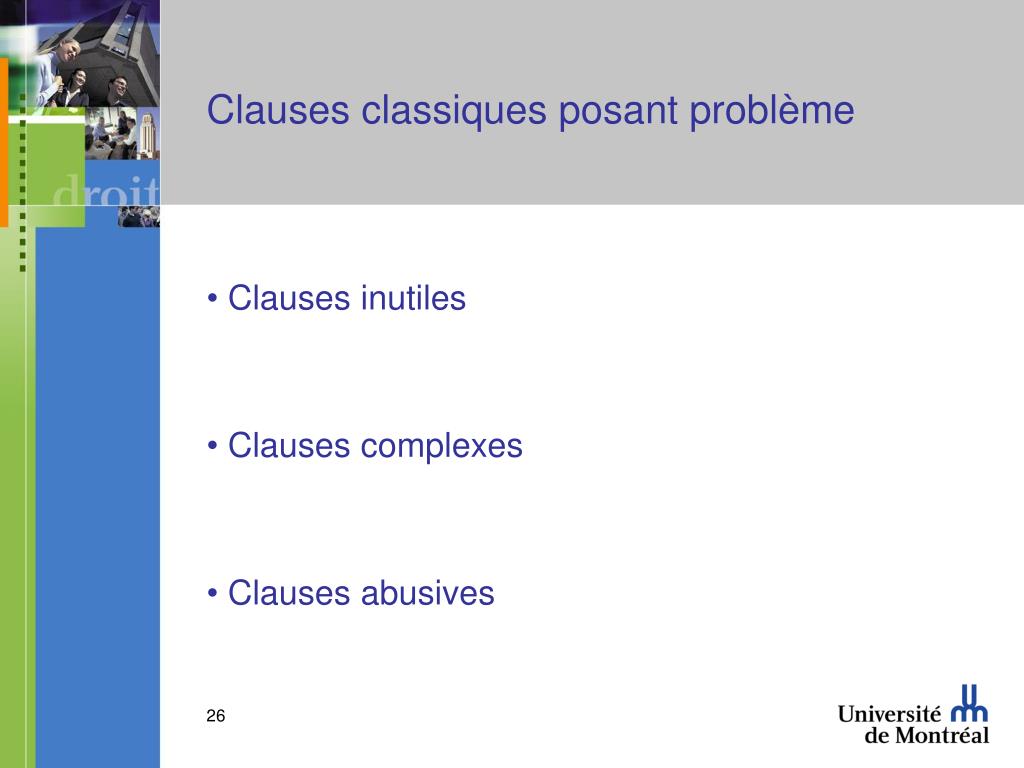 droit

Clauses classiques posant problème

• Clauses inutiles

• Clauses complexes

• Clauses abusives

26

Université de Montréal